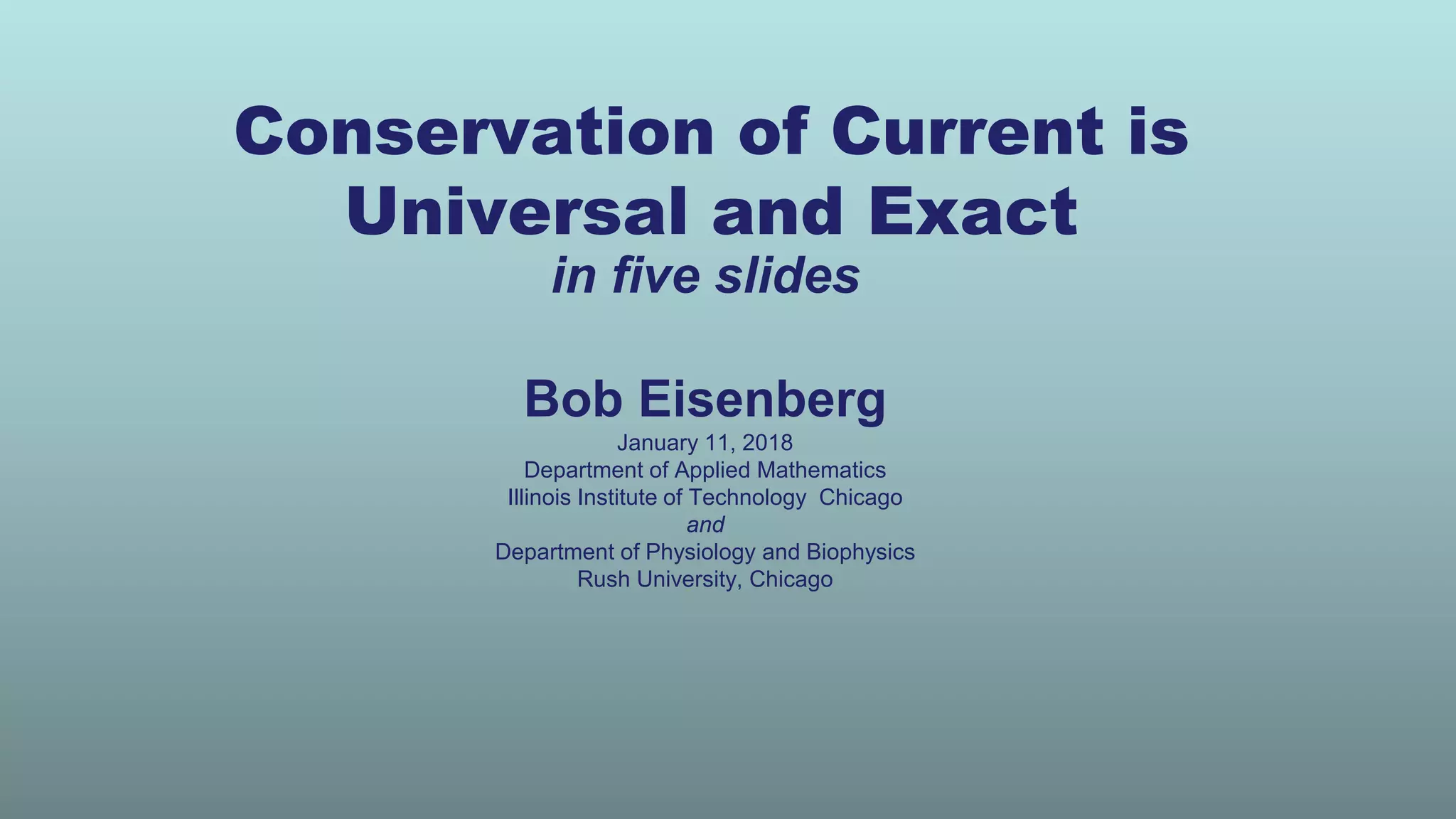 Conservation of Current is Universal and Exact
in five slides

Bob Eisenberg
January 11, 2018
Department of Applied Mathematics
Illinois Institute of Technology  Chicago
and
Department of Physiology and Biophysics
Rush University, Chicago